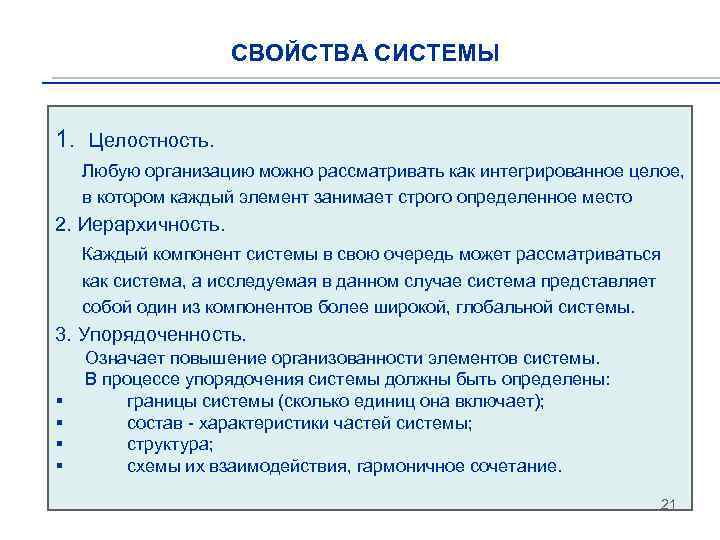 СВОЙСТВА СИСТЕМЫ

1. Целостность.

Любую организацию можно рассматривать как интегрированное целое, в котором каждый элемент занимает строго определенное место

2. Иерархичность.

Каждый компонент системы в свою очередь может рассматриваться как система, а исследуемая в данном случае система представляет собой один из компонентов более широкой, глобальной системы.

3. Упорядоченность.

Означает повышение организованности элементов системы.
В процессе упорядочения системы должны быть определены:

▪ границы системы (сколько единиц она включает);
▪ состав - характеристики частей системы;
▪ структура;
▪ схемы их взаимодействия, гармоничное сочетание.

21